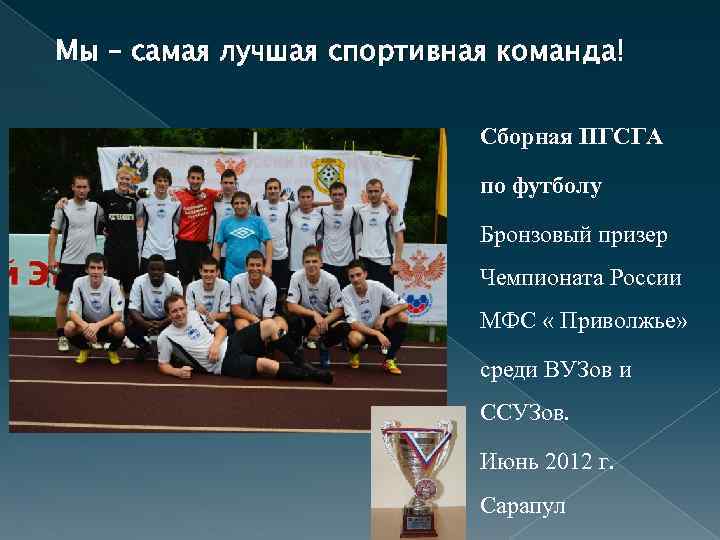 Мы – самая лучшая спортивная команда!

Сборная ПГСГА

по футболу

Бронзовый призер Чемпионата России МФС « Приволжье» среди ВУЗов и ССУЗов.

Июнь 2012 г.

Сарапул